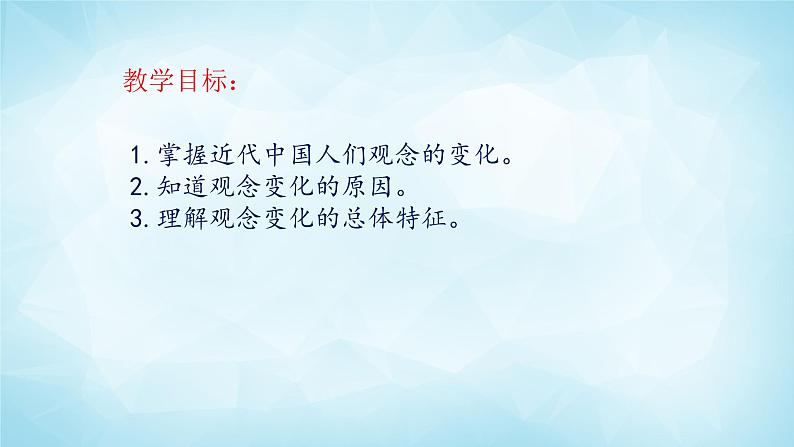 教学目标：

1. 掌握近代中国人们观念的变化。
2. 知道观念变化的原因。
3. 理解观念变化的总体特征。